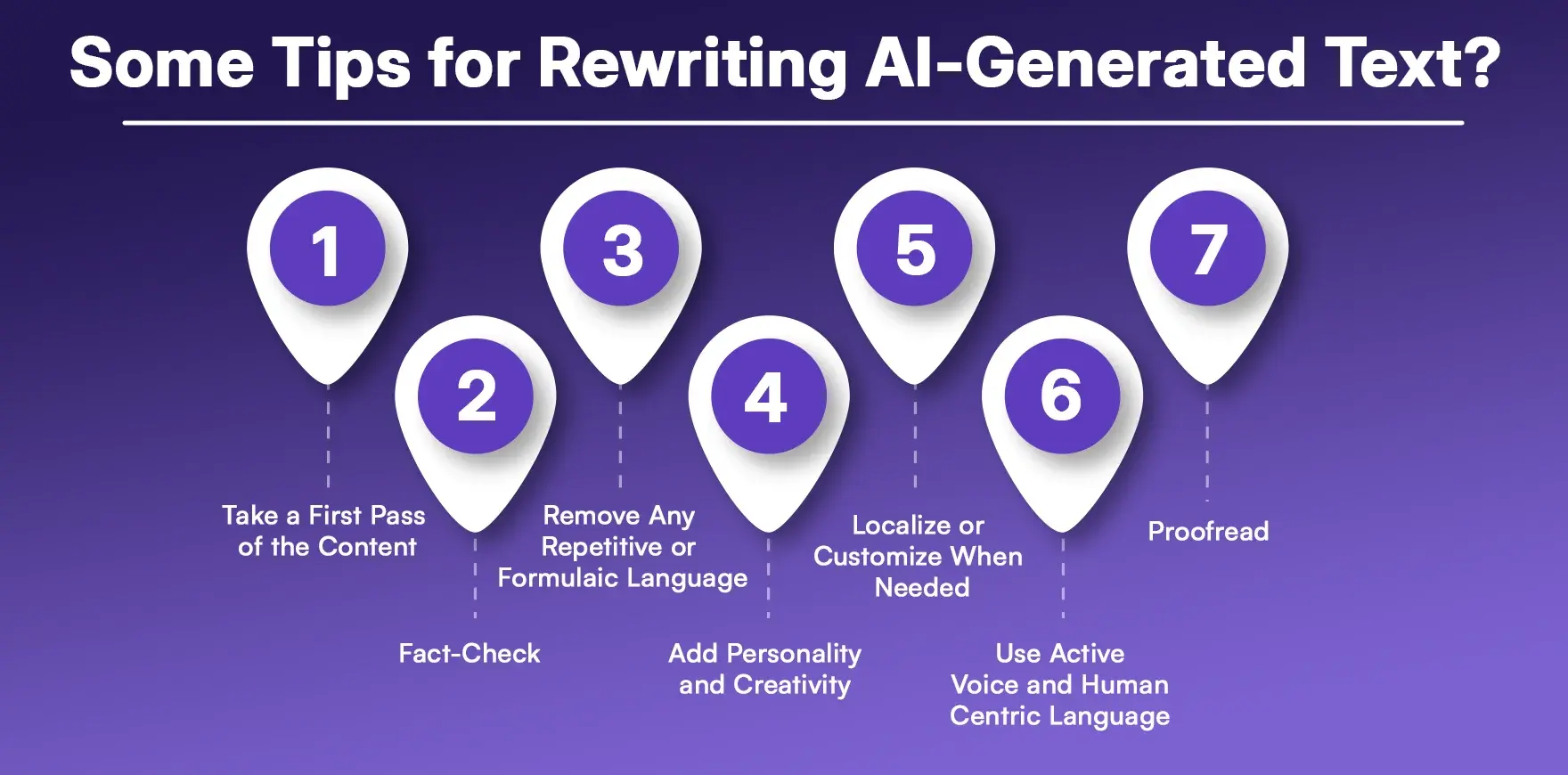 Some Tips for Rewriting AI-Generated Text?

1

Take a First Pass of the Content

2

Fact-Check

3

Remove Any Repetitive or Formulaic Language

4

Add Personality and Creativity

5

Localize or Customize When Needed

6

Use Active Voice and Human Centric Language

7

Proofread